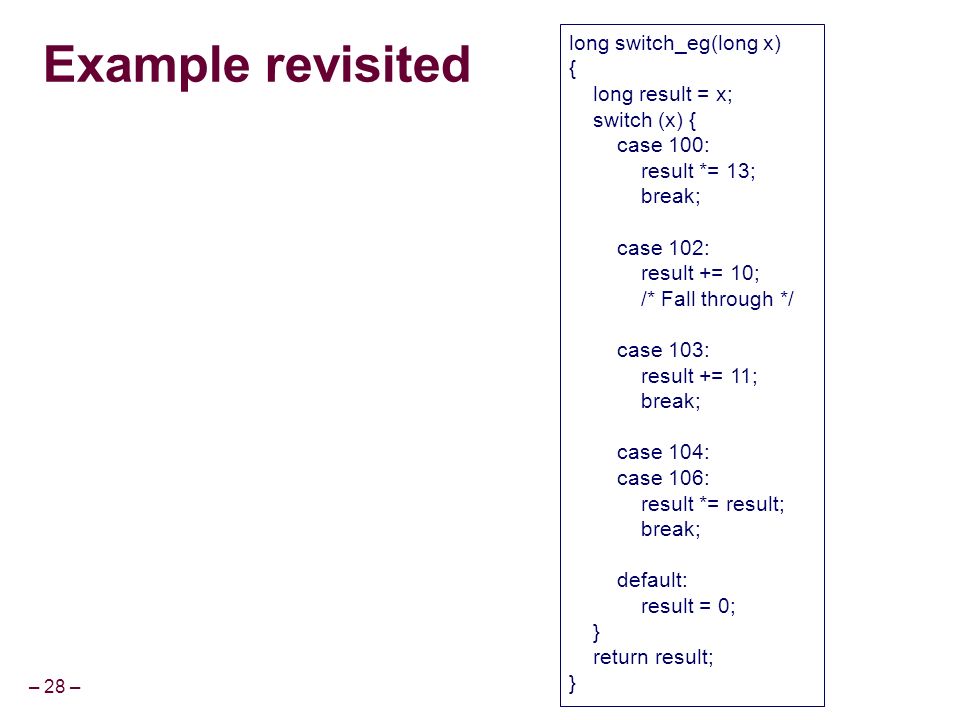 Example revisited

long switch_eg(long x)
{
    long result = x;
    switch (x) {
        case 100:
            result *= 13;
            break;

        case 102:
            result += 10;
            /* Fall through */

        case 103:
            result += 11;
            break;

        case 104:
        case 106:
            result *= result;
            break;

        default:
            result = 0;
    }
    return result;
}

– 28 –